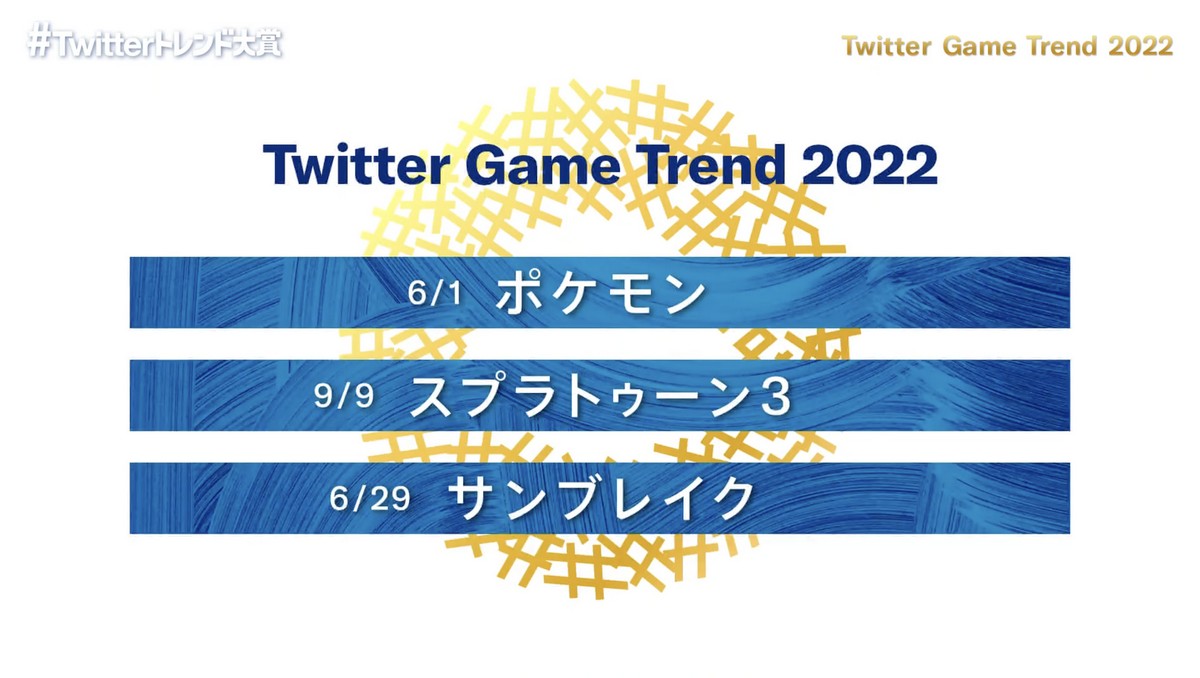 #Twitterトレンド大賞

Twitter Game Trend 2022

Twitter Game Trend 2022

6/1 ポケモン

9/9 スプラトゥーン3

6/29 サンブレイク